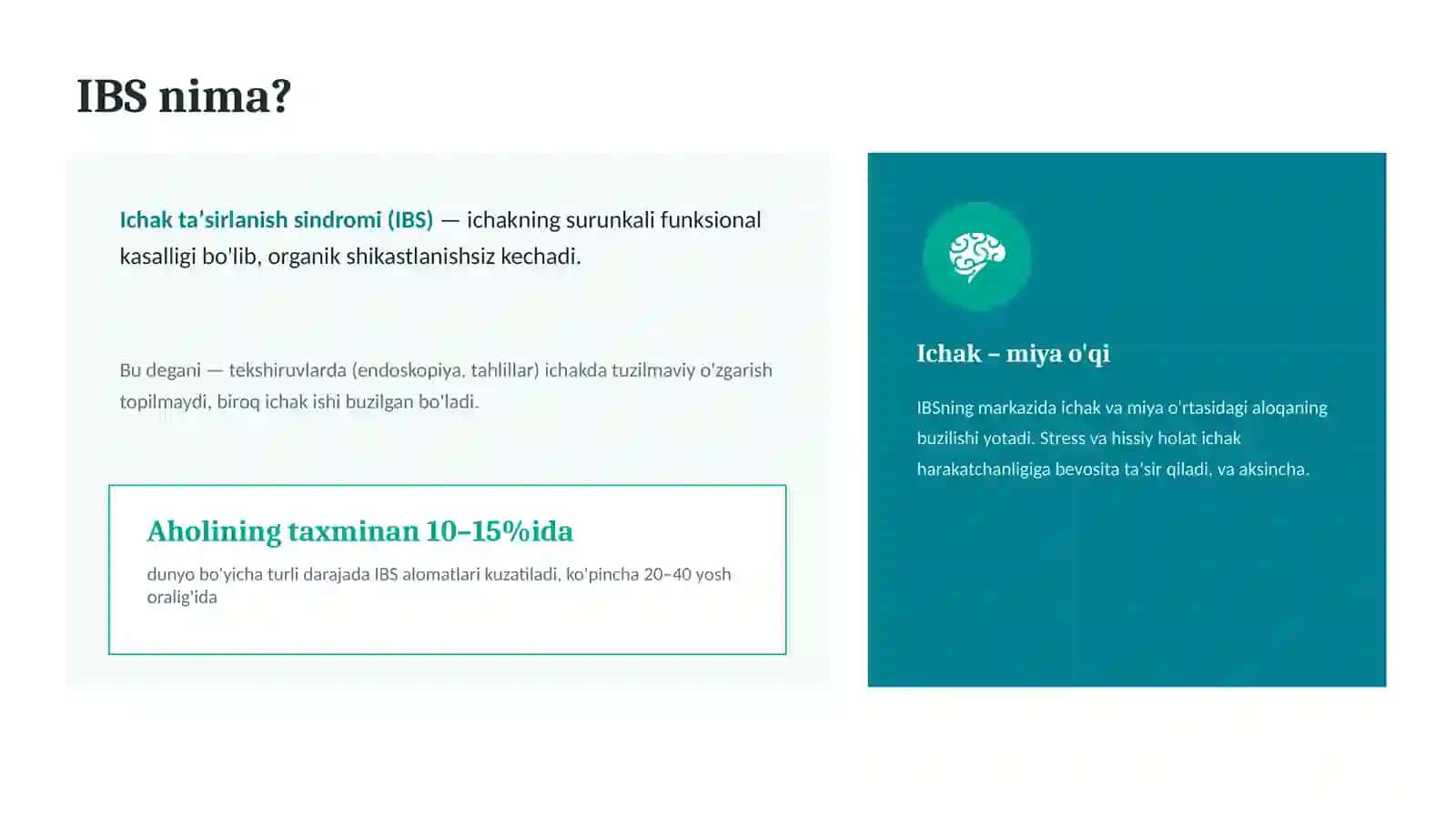 IBS nima?

Ichak ta'sirlanish sindromi (IBS) — ichakning surunkali funksional kasalligi bo'lib, organik shikastlanishsiz kechadi.

Bu degani — tekshiruvlarda (endoskopiya, tahlillar) ichakda tuzilmaviy o'zgarish topilmaydi, biroq ichak ishi buzilgan bo'ladi.

Aholining taxminan 10–15%ida

dunyo bo'yicha turli darajada IBS alomatlari kuzatiladi, ko'pincha 20–40 yosh oralig'ida

Ichak – miya o'qi

IBSning markazida ichak va miya o'rtasidagi aloqaning buzilishi yotadi. Stress va hissiy holat ichak harakatchanligiga bevosita ta'sir qiladi, va aksincha.